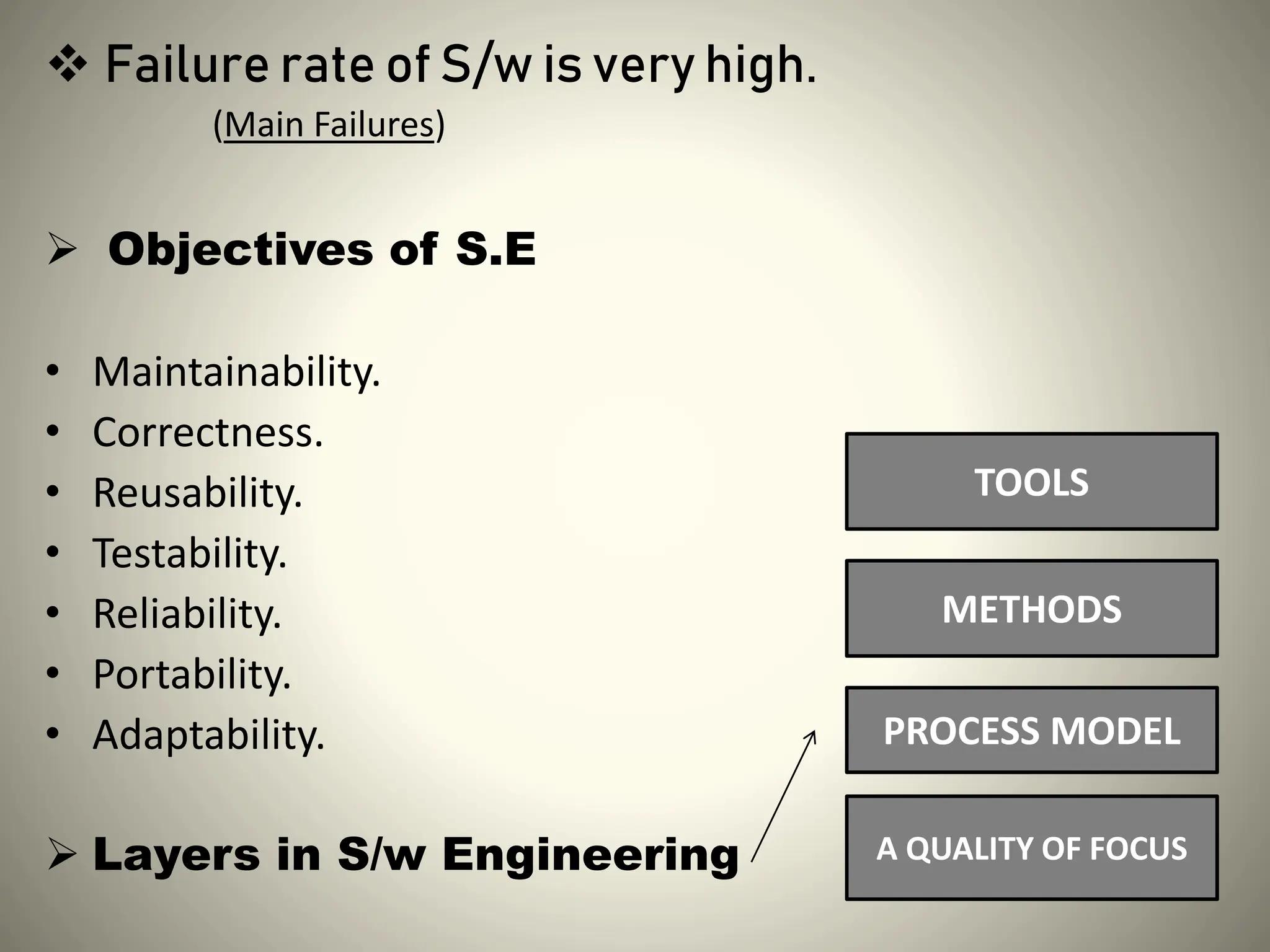 ❖ Failure rate of S/w is very high.

(Main Failures)

➢ Objectives of S.E

• Maintainability.
• Correctness.
• Reusability.
• Testability.
• Reliability.
• Portability.
• Adaptability.

➢ Layers in S/w Engineering

TOOLS

METHODS

PROCESS MODEL

A QUALITY OF FOCUS